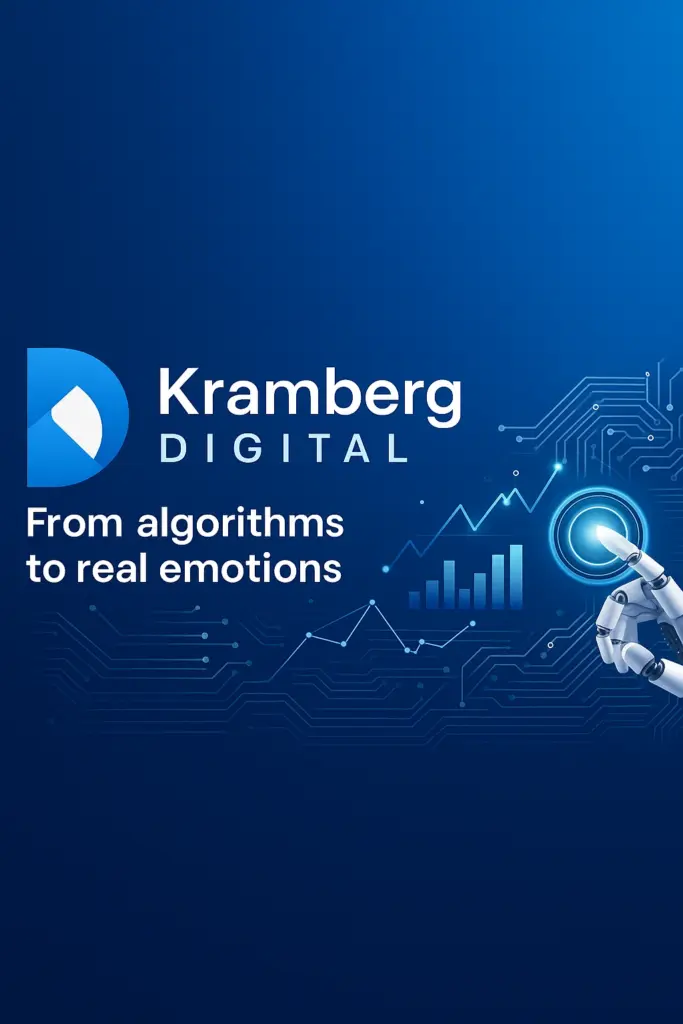 Kramberg
DIGITAL

From algorithms to real emotions